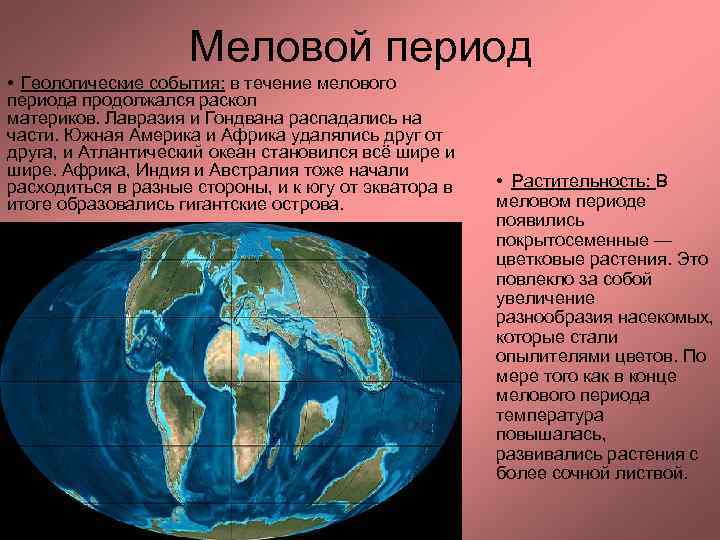 Меловой период

• Геологические события: в течение мелового периода продолжался раскол материков. Лавразия и Гондвана распадались на части. Южная Америка и Африка удалялись друг от друга, и Атлантический океан становился всё шире и шире. Африка, Индия и Австралия тоже начали расходиться в разные стороны, и к югу от экватора в итоге образовались гигантские острова.

• Растительность: В меловом периоде появились покрытосеменные — цветковые растения. Это повлекло за собой увеличение разнообразия насекомых, которые стали опылителями цветов. По мере того как в конце мелового периода температура повышалась, развивались растения с более сочной листвой.